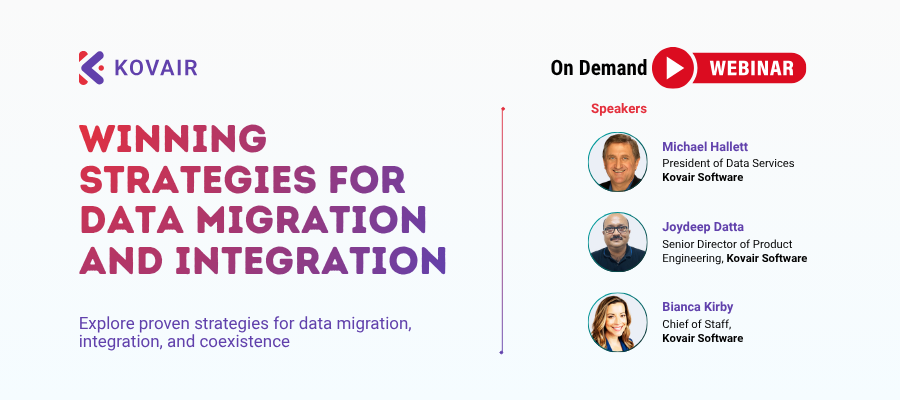 KOVAIR

WINNING STRATEGIES FOR DATA MIGRATION AND INTEGRATION

Explore proven strategies for data migration, integration, and coexistence

On Demand WEBINAR

Speakers

Michael Hallett
President of Data Services
Kovair Software

Joydeep Datta
Senior Director of Product Engineering, Kovair Software

Bianca Kirby
Chief of Staff,
Kovair Software